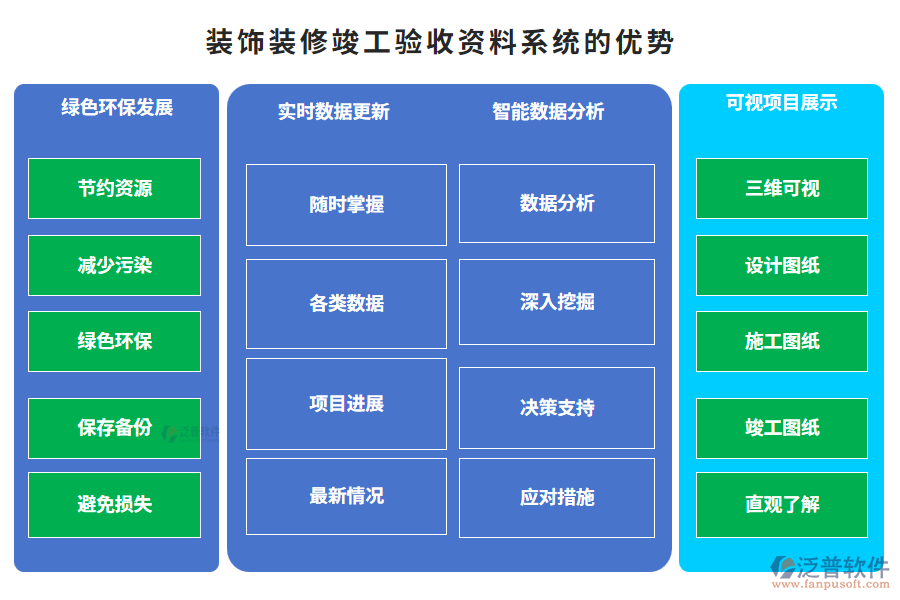 装饰装修竣工验收资料系统的优势

绿色环保发展

节约资源

减少污染

绿色环保

保存备份

避免损失

实时数据更新

随时掌握

各类数据

项目进展

最新情况

智能数据分析

数据分析

深入挖掘

决策支持

应对措施

可视项目展示

三维可视

设计图纸

施工图纸

竣工图纸

直观了解

泛普软件
www.fanpusoft.com